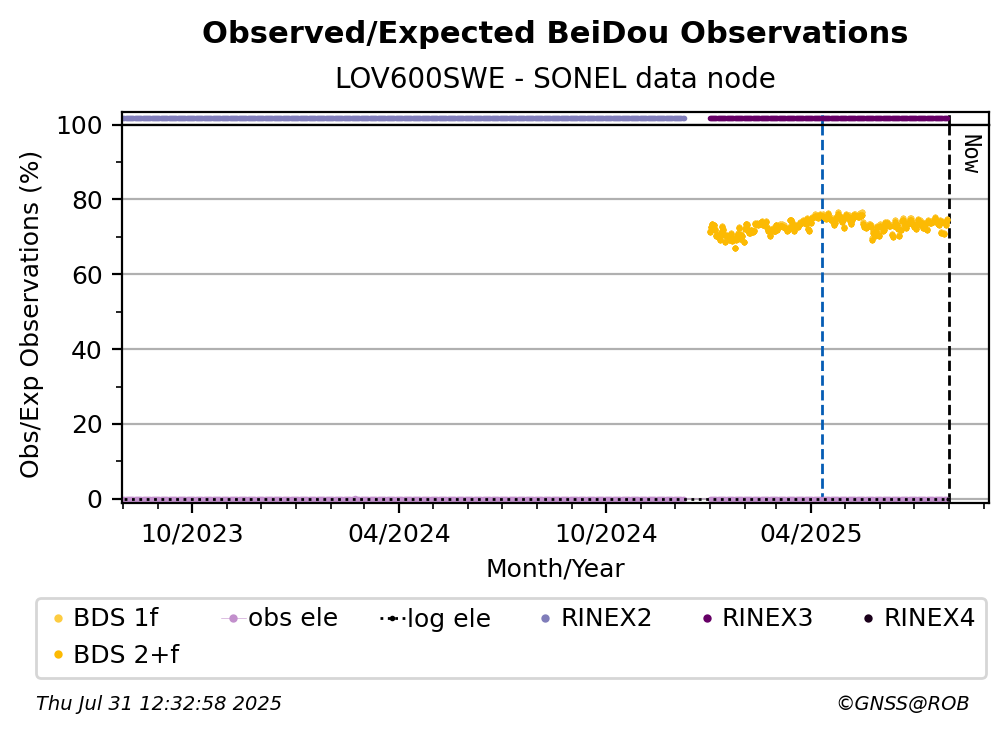 Observed/Expected BeiDou Observations
LOV600SWE - SONEL data node

Obs/Exp Observations (%)
100
80
60
40
20
0

Now

10/2023
04/2024
10/2024
04/2025
Month/Year

BDS 1f
obs ele
log ele
RINEX2
RINEX3
RINEX4
BDS 2+f

Thu Jul 31 12:32:58 2025
©GNSS@ROB